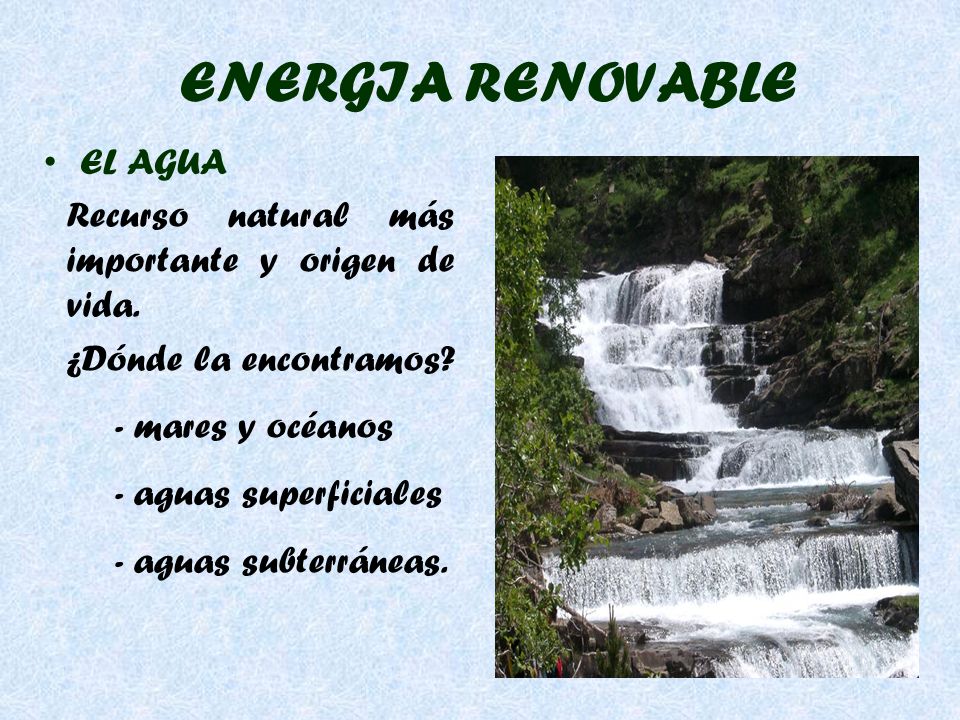 ENERGIA RENOVABLE

• EL AGUA

Recurso natural más importante y origen de vida.

¿Dónde la encontramos?

- mares y océanos

- aguas superficiales

- aguas subterráneas.